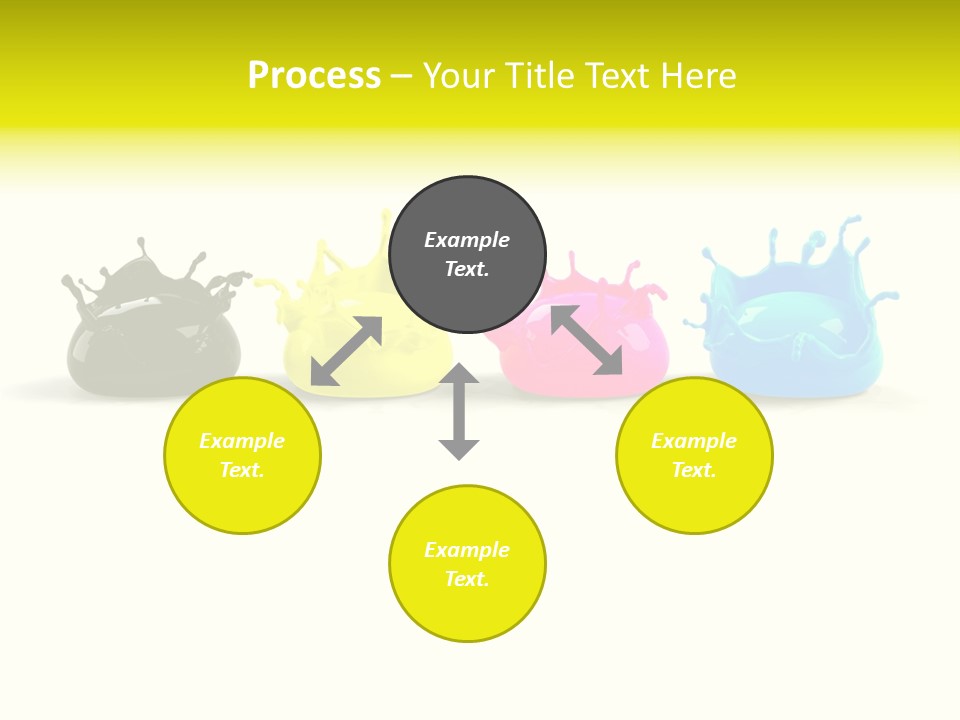 Process – Your Title Text Here

Example Text.

Example Text.

Example Text.

Example Text.